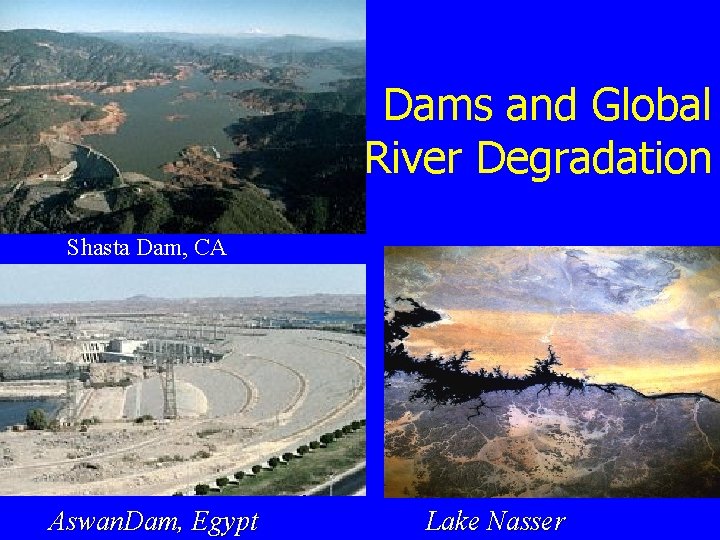 Dams and Global River Degradation

Shasta Dam, CA

AswanDam, Egypt

Lake Nasser